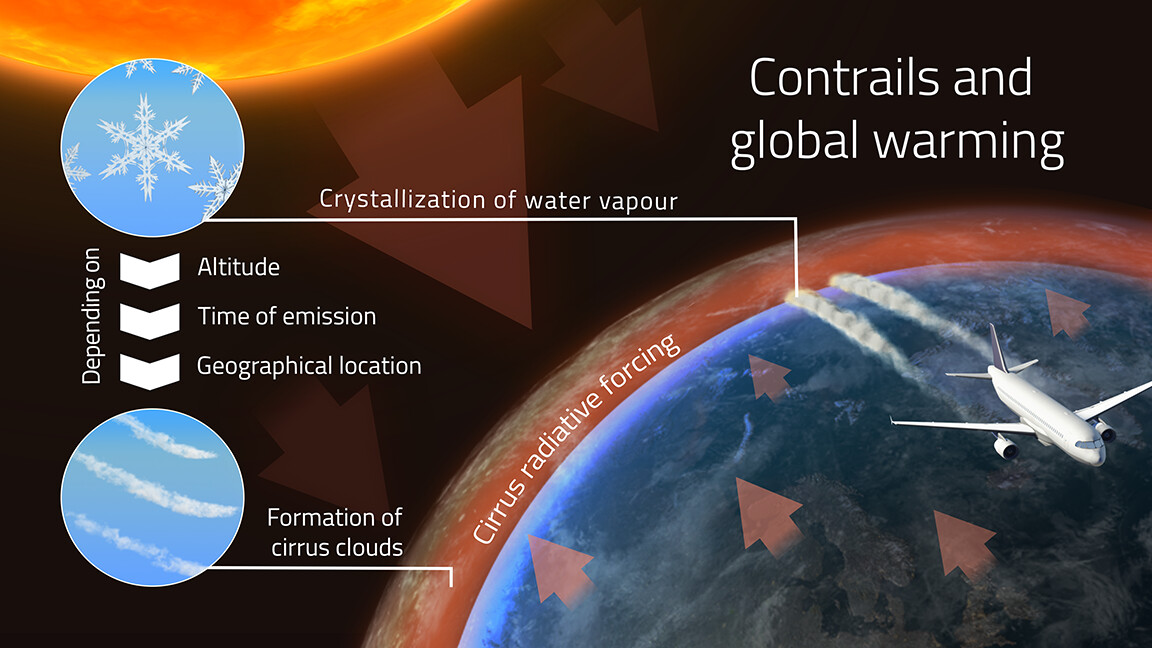 Contrails and global warming

Crystallization of water vapour

Depending on

Altitude

Time of emission

Geographical location

Cirrus radiative forcing

Formation of cirrus clouds